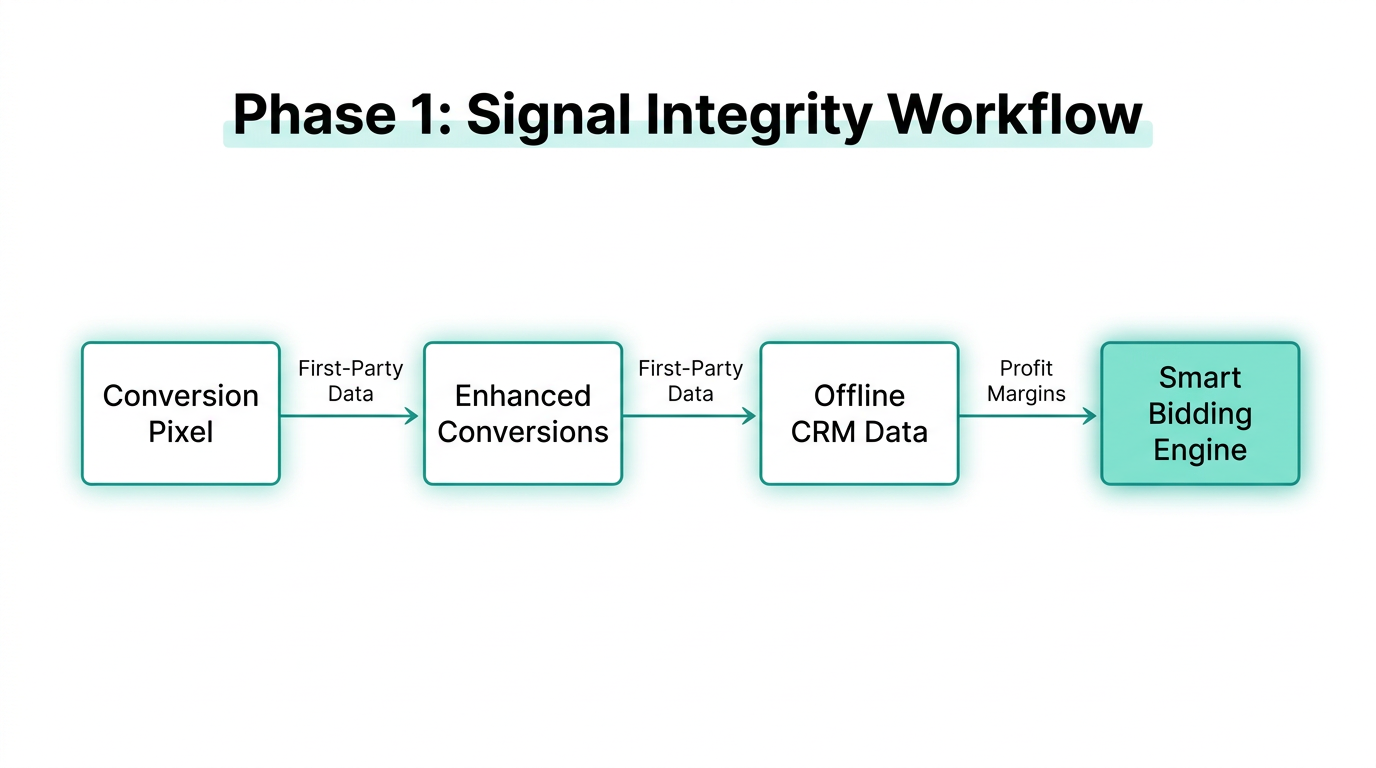 Phase 1: Signal Integrity Workflow

Conversion Pixel

First-Party Data

Enhanced Conversions

First-Party Data

Offline CRM Data

Profit Margins

Smart Bidding Engine